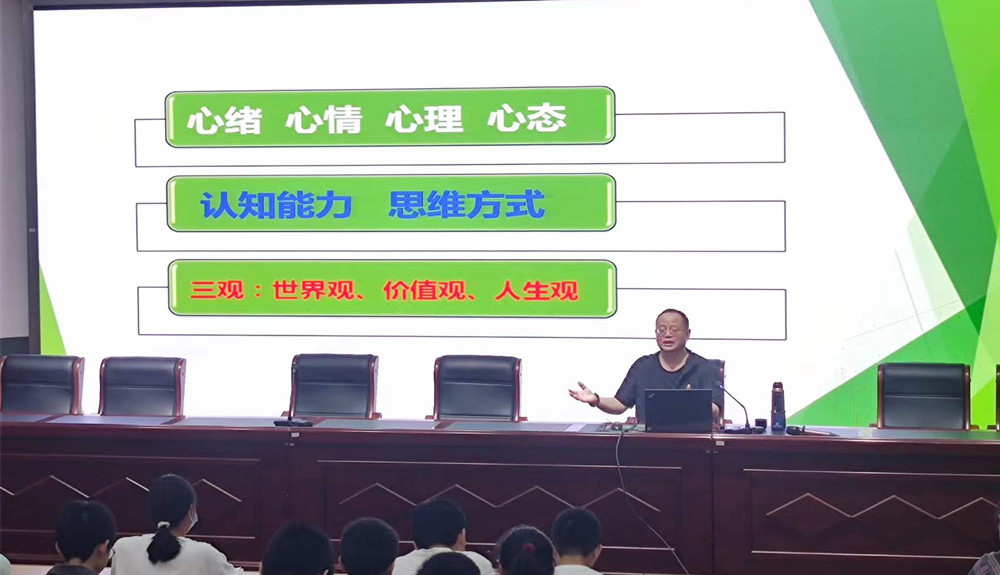 心绪 心情 心理 心态

认知能力 思维方式

三观：世界观、价值观、人生观